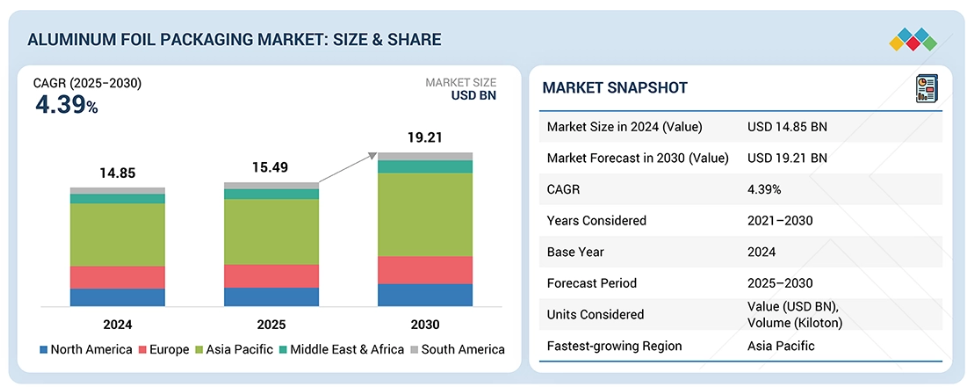 ALUMINUM FOIL PACKAGING MARKET: SIZE & SHARE

CAGR (2025–2030)
4.39%

MARKET SIZE
USD BN

14.85
15.49
19.21

2024
2025
2030

North America
Europe
Asia Pacific
Middle East & Africa
South America

MARKET SNAPSHOT

| | |
|---|---|
| Market Size in 2024 (Value) | USD 14.85 BN |
| Market Forecast in 2030 (Value) | USD 19.21 BN |
| CAGR | 4.39% |
| Years Considered | 2021–2030 |
| Base Year | 2024 |
| Forecast Period | 2025–2030 |
| Units Considered | Value (USD BN), Volume (Kiloton) |
| Fastest-growing Region | Asia Pacific |